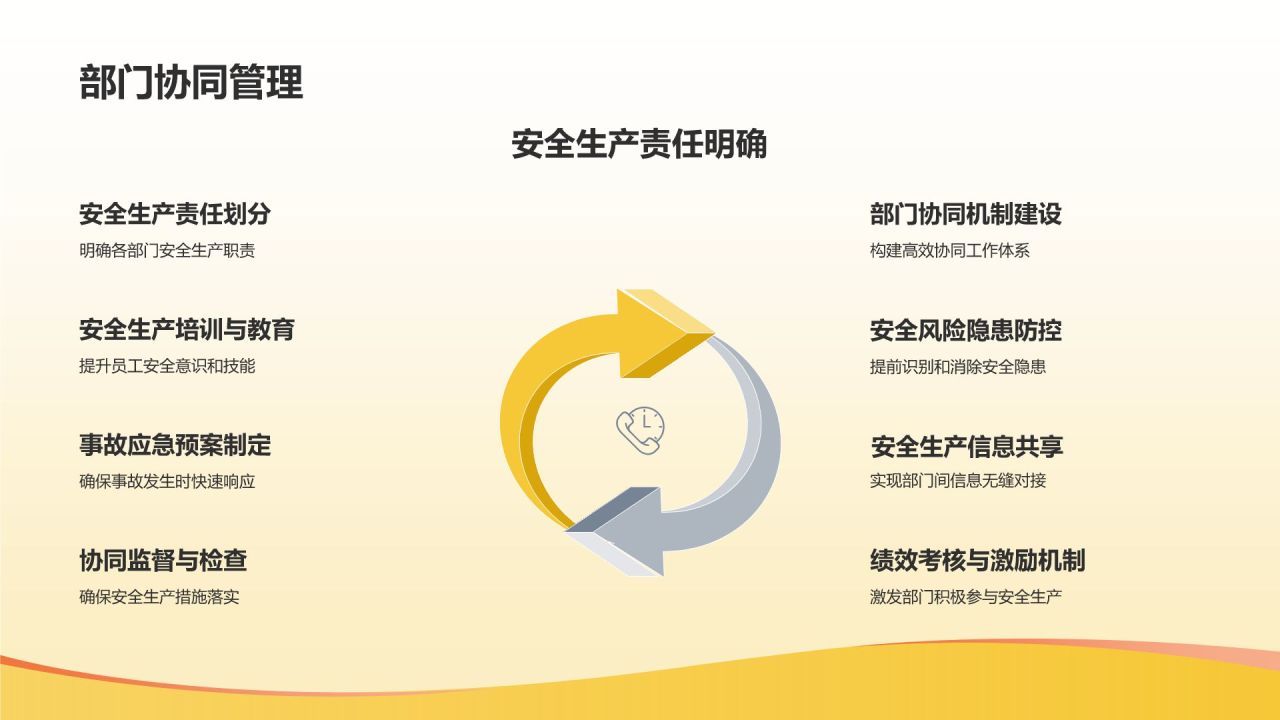 部门协同管理

安全生产责任明确

安全生产责任划分
明确各部门安全生产职责

安全生产培训与教育
提升员工安全意识和技能

事故应急预案制定
确保事故发生时快速响应

协同监督与检查
确保安全生产措施落实

部门协同机制建设
构建高效协同工作体系

安全风险隐患防控
提前识别和消除安全隐患

安全生产信息共享
实现部门间信息无缝对接

绩效考核与激励机制
激发部门积极参与安全生产